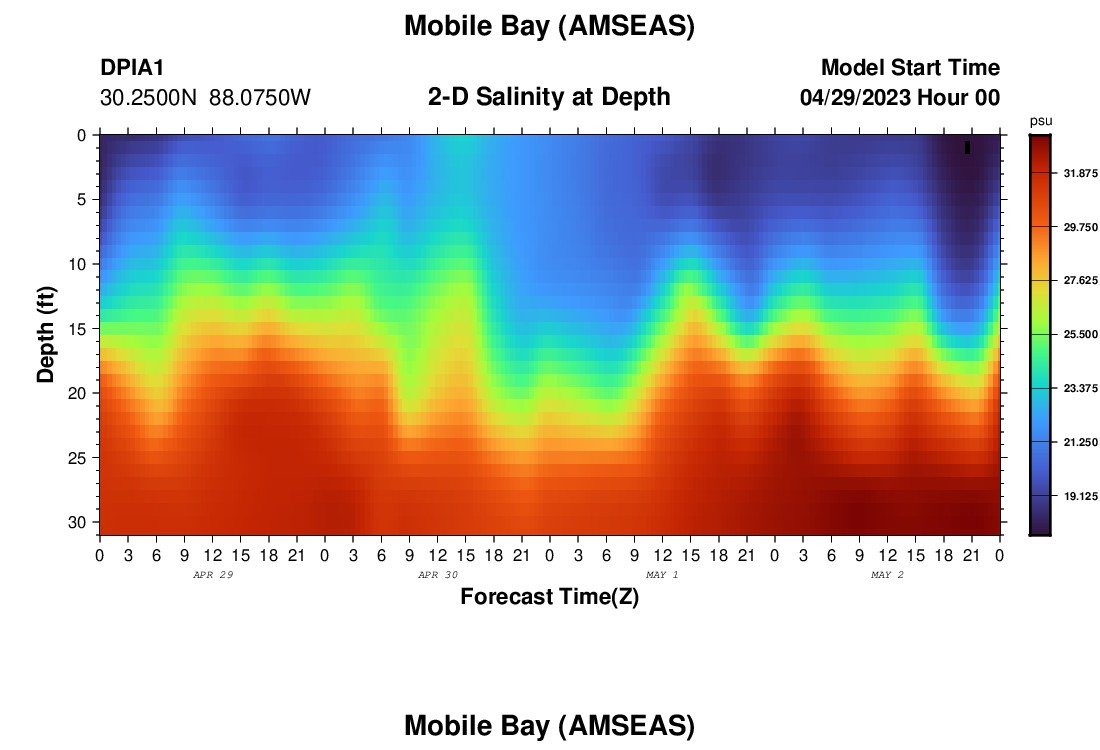 Mobile Bay (AMSEAS)

DPIA1
30.2500N 88.0750W

2-D Salinity at Depth

Model Start Time
04/29/2023 Hour 00

psu
31.875
29.750
27.625
25.500
23.375
21.250
19.125

Depth (ft)
0
5
10
15
20
25
30

0 3 6 9 12 15 18 21 0 3 6 9 12 15 18 21 0 3 6 9 12 15 18 21 0 3 6 9 12 15 18 21 0
APR 29
APR 30
MAY 1
MAY 2
Forecast Time(Z)

Mobile Bay (AMSEAS)